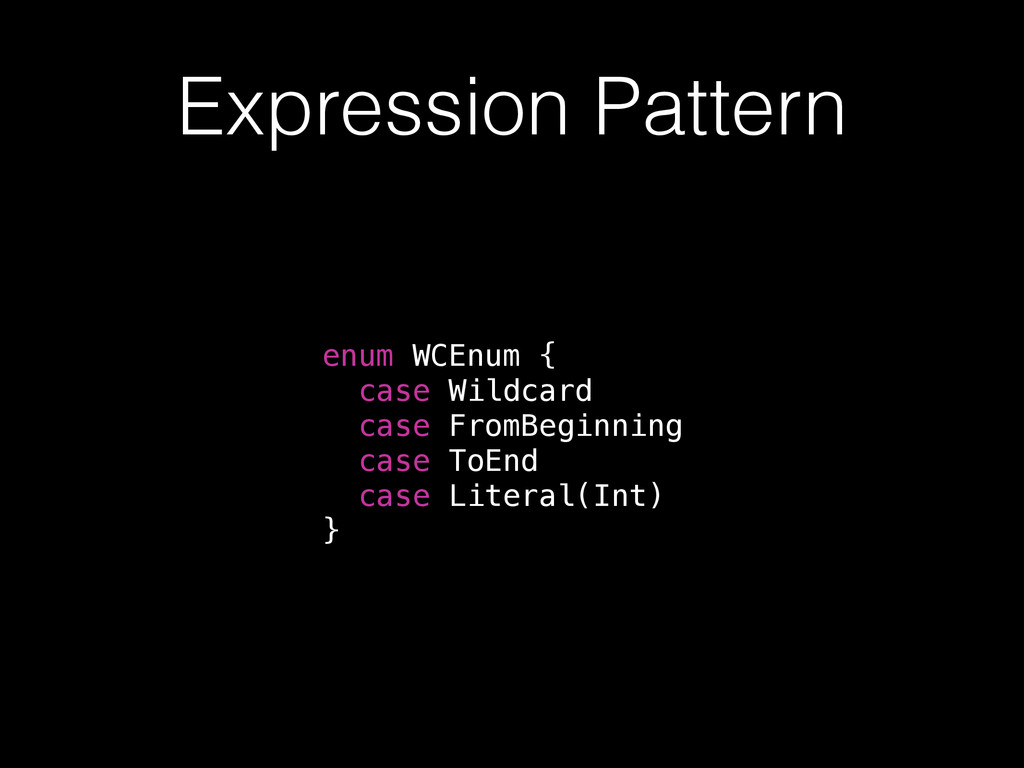 Expression Pattern

enum WCEnum {
  case Wildcard
  case FromBeginning
  case ToEnd
  case Literal(Int)
}